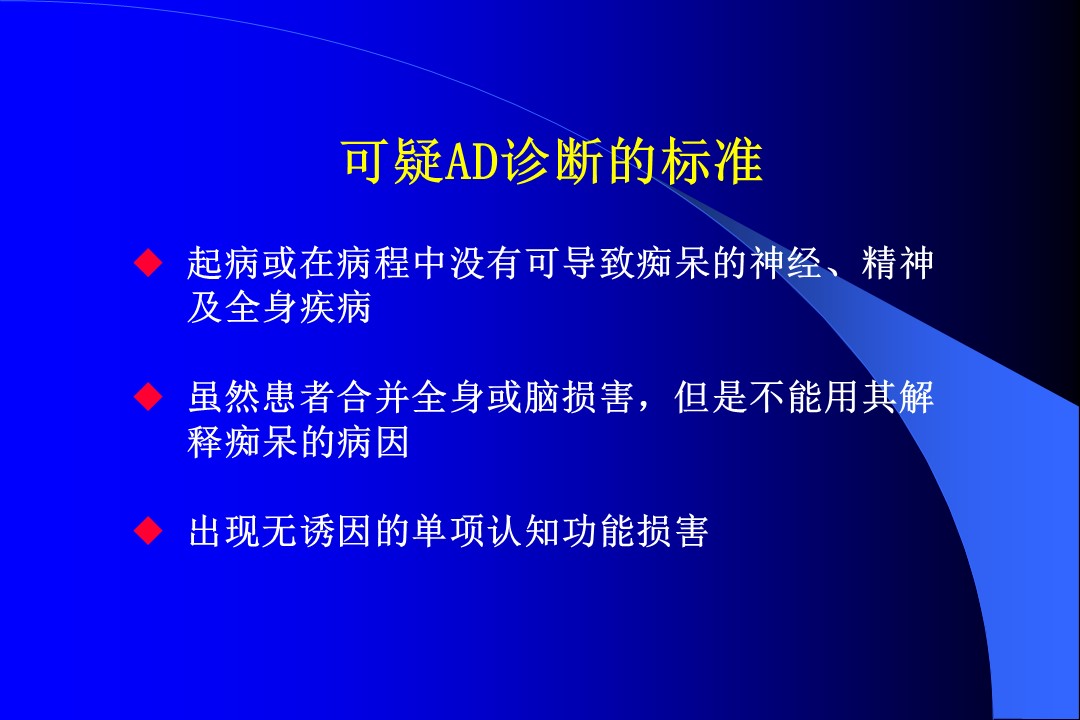 可疑AD诊断的标准

◆ 起病或在病程中没有可导致痴呆的神经、精神及全身疾病

◆ 虽然患者合并全身或脑损害，但是不能用其解释痴呆的病因

◆ 出现无诱因的单项认知功能损害